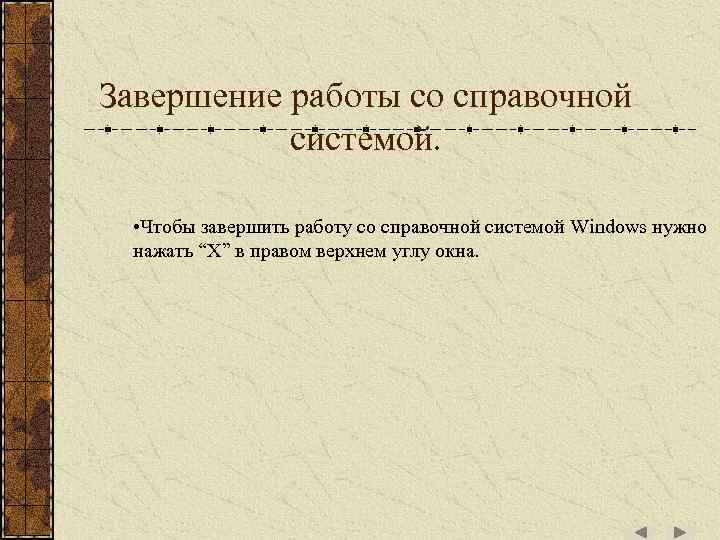 Завершение работы со справочной системой.

•Чтобы завершить работу со справочной системой Windows нужно нажать “X” в правом верхнем углу окна.